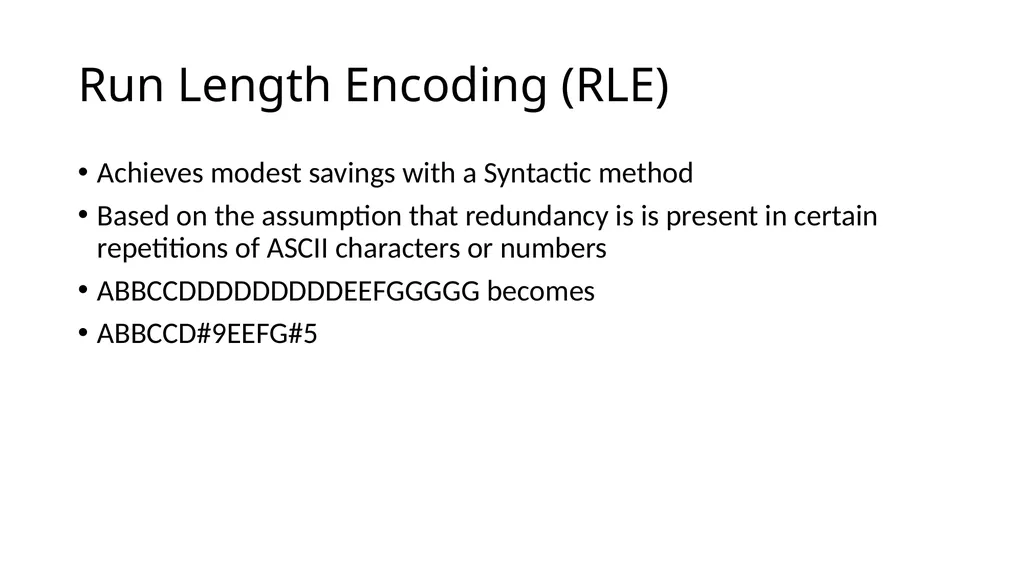 Run Length Encoding (RLE)

• Achieves modest savings with a Syntactic method

• Based on the assumption that redundancy is is present in certain repetitions of ASCII characters or numbers

• ABBCCDDDDDDDDDEEFGGGGG becomes

• ABBCCD#9EEFG#5